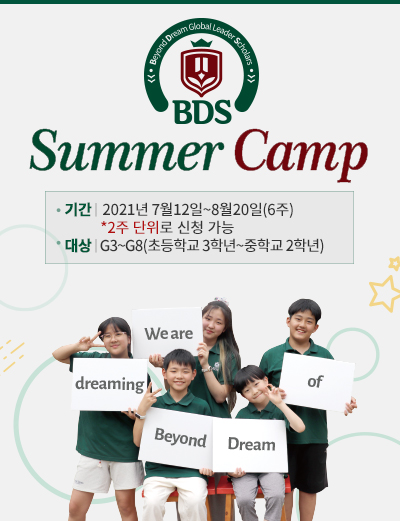 Beyond Dream Global Leader Scholars

BDS

Summer Camp

• 기간 | 2021년 7월12일~8월20일(6주)
*2주 단위로 신청 가능
• 대상 | G3~G8(초등학교 3학년~중학교 2학년)

We are

dreaming

of

Beyond

Dream